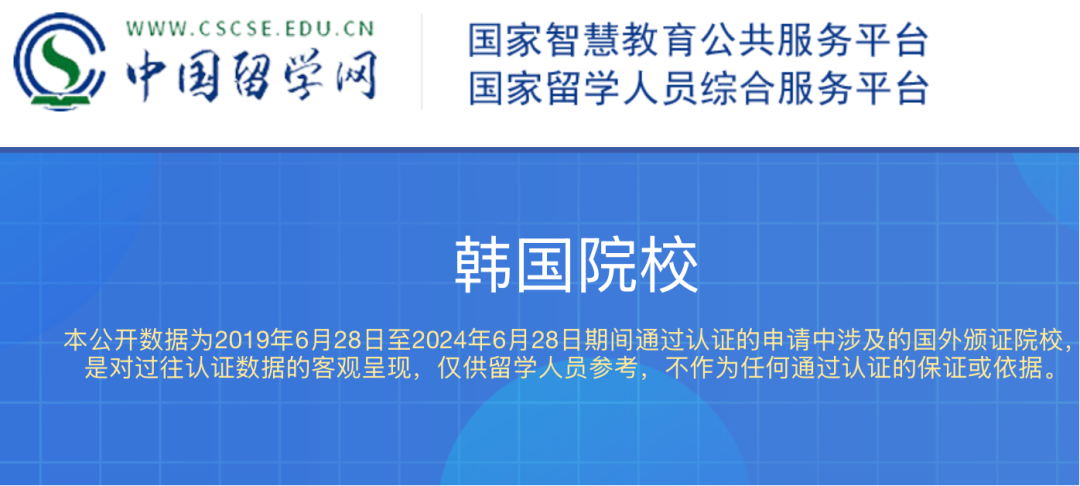 WWW.CSCSE.EDU.CN
中国留学网

国家智慧教育公共服务平台
国家留学人员综合服务平台

韩国院校

本公开数据为2019年6月28日至2024年6月28日期间通过认证的申请中涉及的国外颁证院校，是对过往认证数据的客观呈现，仅供留学人员参考，不作为任何通过认证的保证或依据。